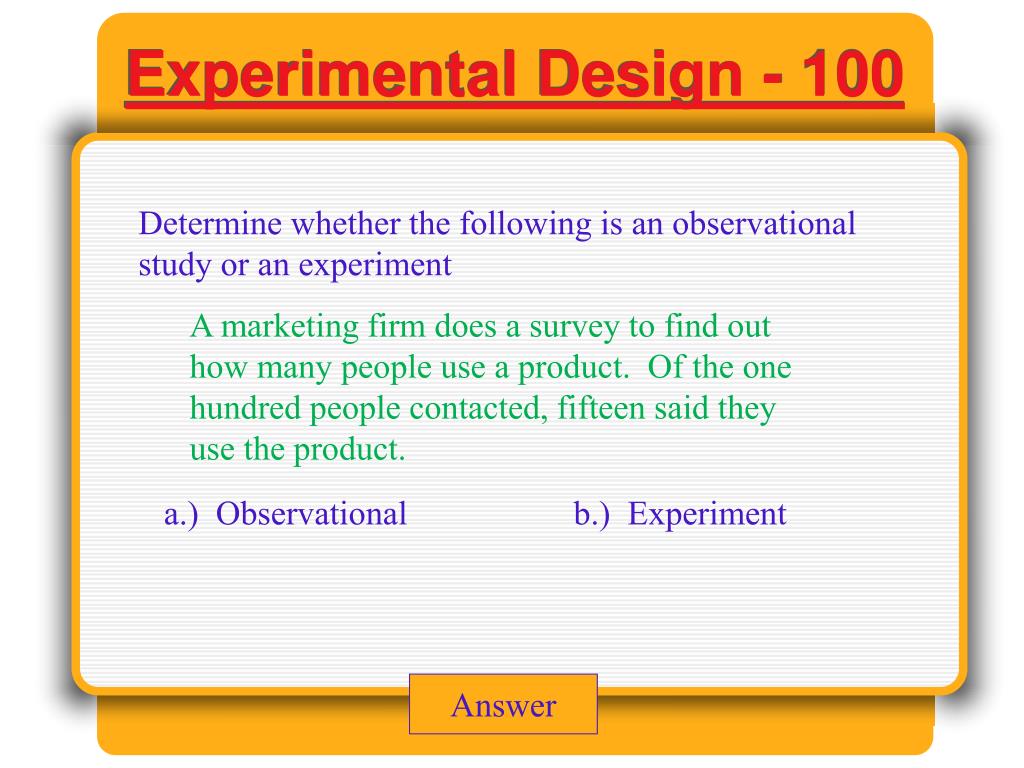 Experimental Design - 100

Determine whether the following is an observational study or an experiment

A marketing firm does a survey to find out how many people use a product. Of the one hundred people contacted, fifteen said they use the product.

a.) Observational b.) Experiment

Answer